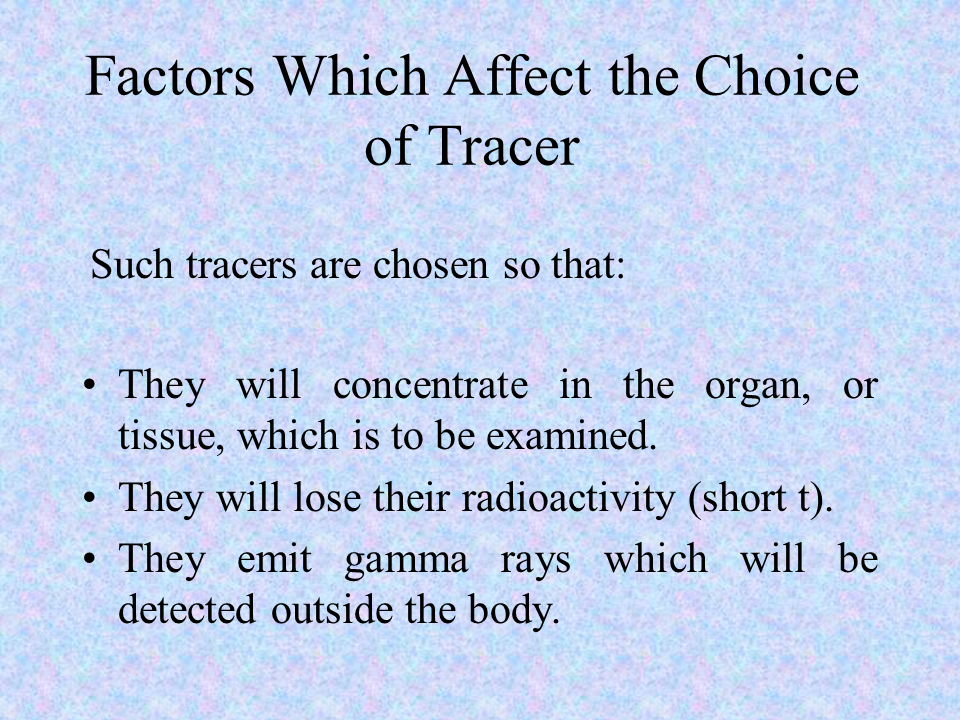 Factors Which Affect the Choice of Tracer

Such tracers are chosen so that:

• They will concentrate in the organ, or tissue, which is to be examined.
• They will lose their radioactivity (short t).
• They emit gamma rays which will be detected outside the body.